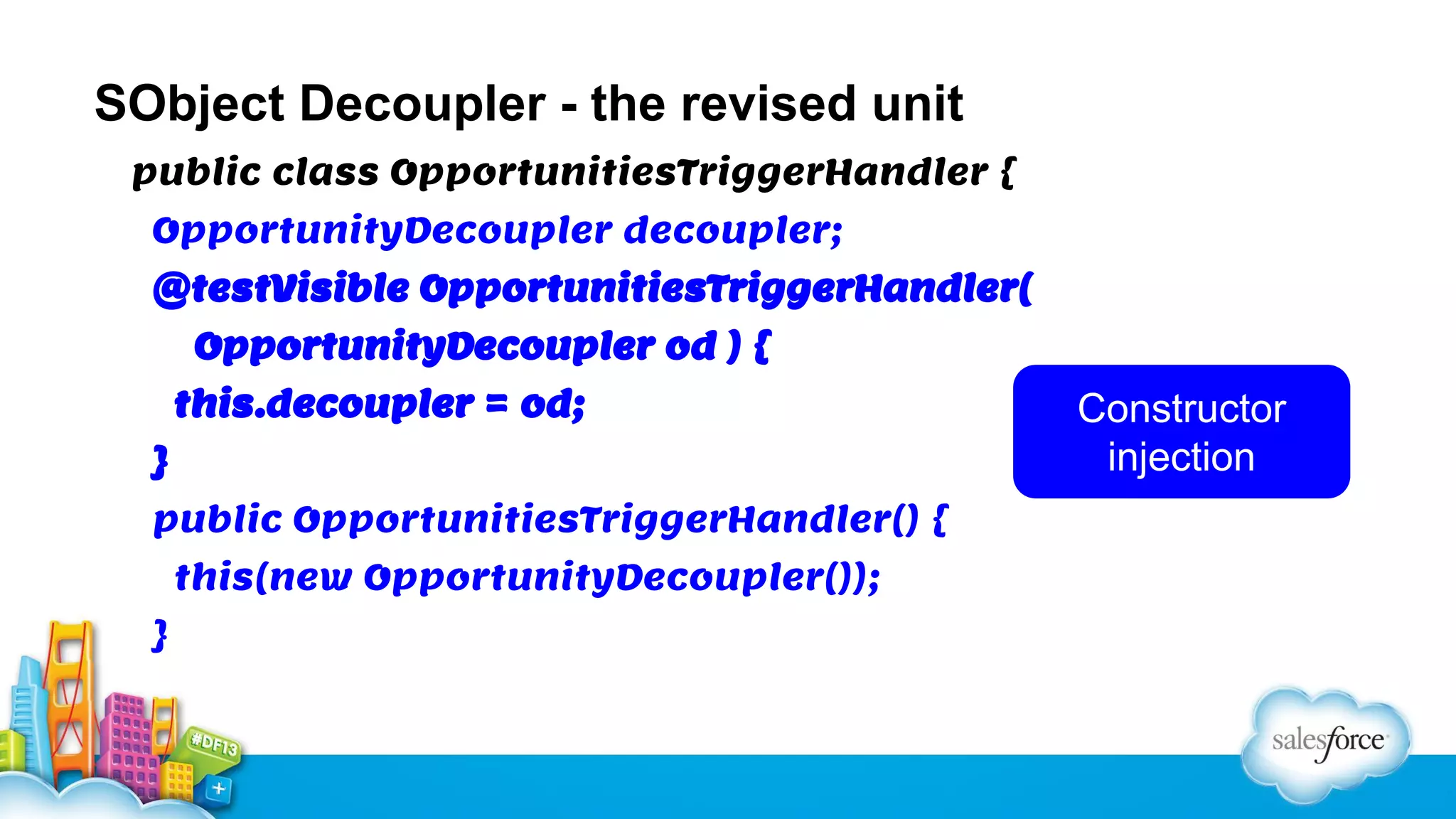 SObject Decoupler - the revised unit

public class OpportunitiesTriggerHandler {
OpportunityDecoupler decoupler;
@testVisible OpportunitiesTriggerHandler(
OpportunityDecoupler od ) {
this.decoupler = od;
}
public OpportunitiesTriggerHandler() {
this(new OpportunityDecoupler());
}

Constructor injection

#DF13

salesforce